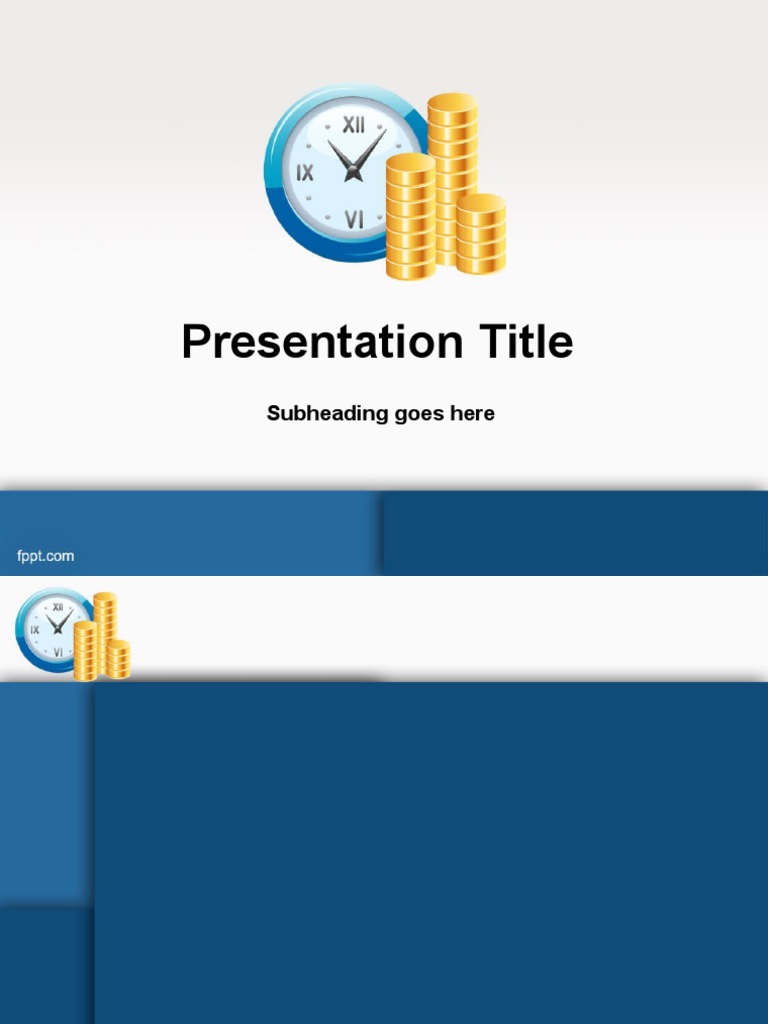 XII
IX
VI

Presentation Title

Subheading goes here

fppt.com

XII
IX
VI